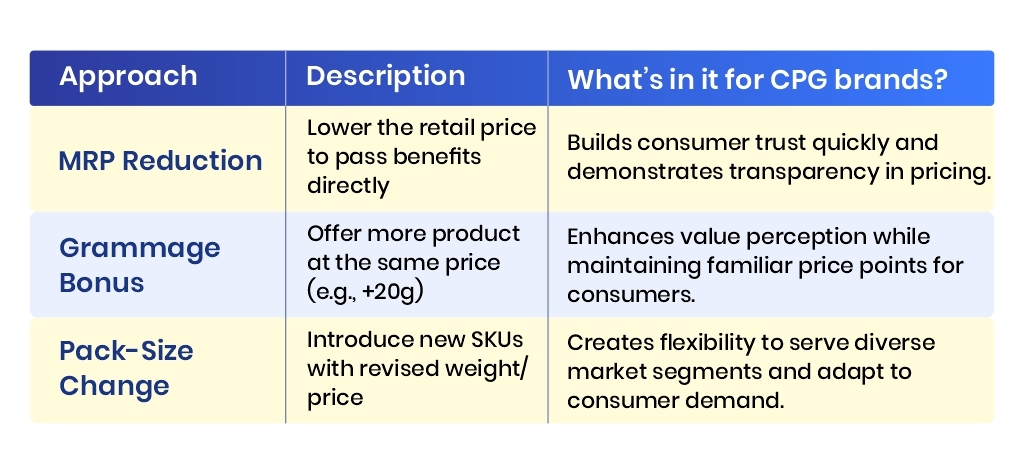 | Approach | Description | What's in it for CPG brands? |
|---|---|---|
| MRP Reduction | Lower the retail price to pass benefits directly | Builds consumer trust quickly and demonstrates transparency in pricing. |
| Grammage Bonus | Offer more product at the same price (e.g., +20g) | Enhances value perception while maintaining familiar price points for consumers. |
| Pack-Size Change | Introduce new SKUs with revised weight/ price | Creates flexibility to serve diverse market segments and adapt to consumer demand. |